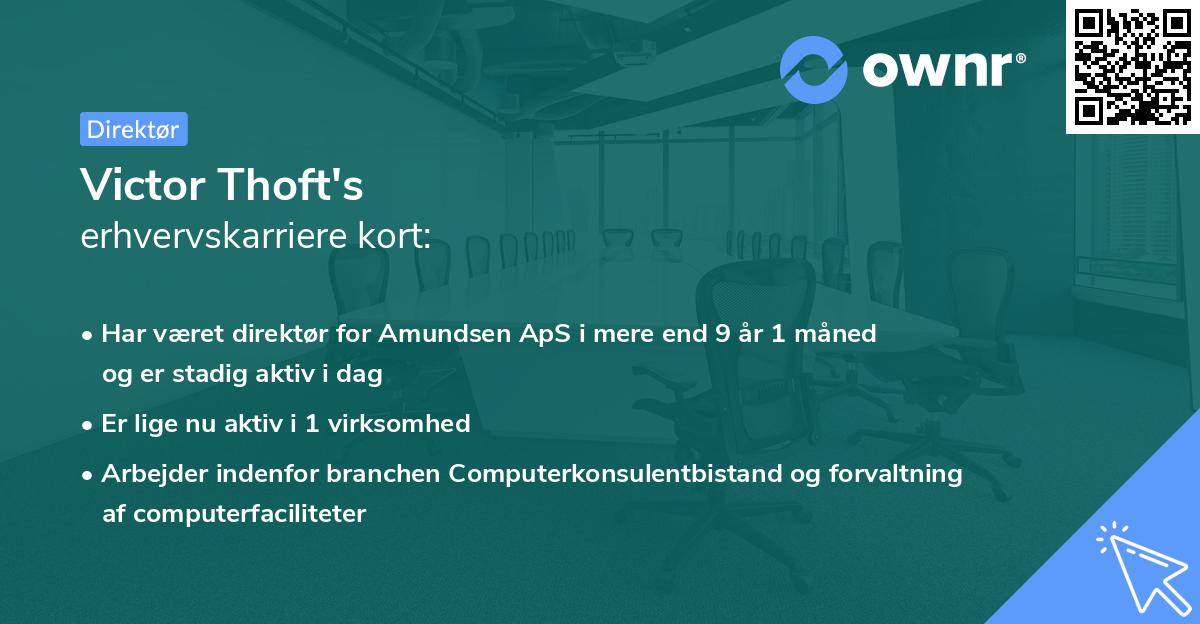 ownr®

Direktør

Victor Thoft's
erhvervskarriere kort:

• Har været direktør for Amundsen ApS i mere end 9 år 1 måned og er stadig aktiv i dag

• Er lige nu aktiv i 1 virksomhed

• Arbejder indenfor branchen Computerkonsulentbistand og forvaltning af computerfaciliteter